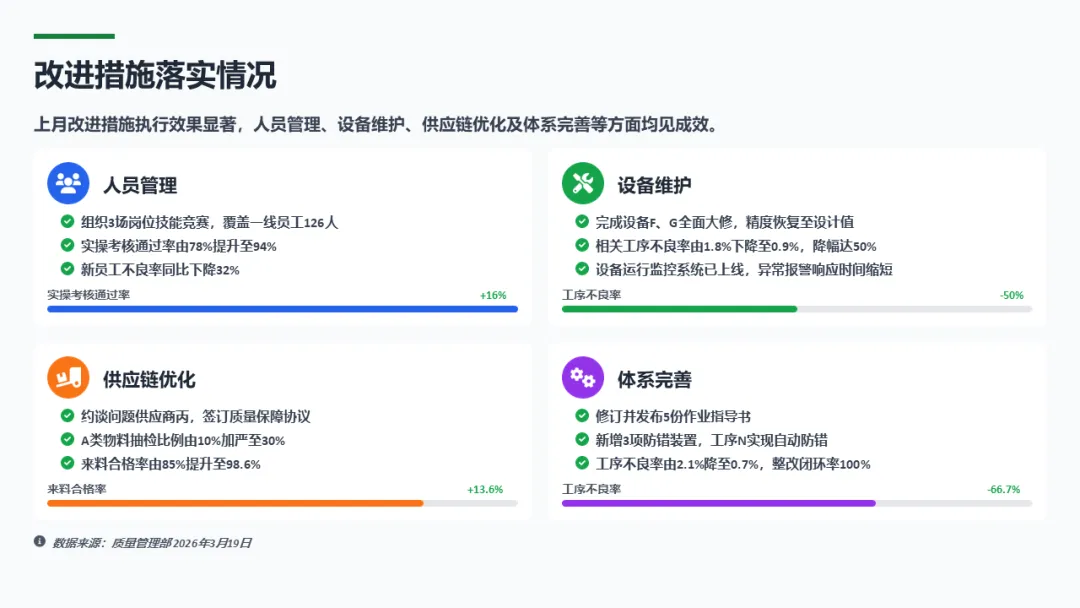 改进措施落实情况

上月改进措施执行效果显著，人员管理、设备维护、供应链优化及体系完善等方面均见成效。

人员管理

组织3场岗位技能竞赛，覆盖一线员工126人
实操考核通过率由78%提升至94%
新员工不良率同比下降32%

实操考核通过率 +16%

设备维护

完成设备F、G全面大修，精度恢复至设计值
相关工序不良率由1.8%下降至0.9%，降幅达50%
设备运行监控系统已上线，异常报警响应时间缩短

工序不良率 -50%

供应链优化

约谈问题供应商丙，签订质量保障协议
A类物料抽检比例由10%加严至30%
来料合格率由85%提升至98.6%

来料合格率 +13.6%

体系完善

修订并发布5份作业指导书
新增3项防错装置，工序N实现自动防错
工序不良率由2.1%降至0.7%，整改闭环率100%

工序不良率 -66.7%

数据来源：质量管理部 2026年3月19日